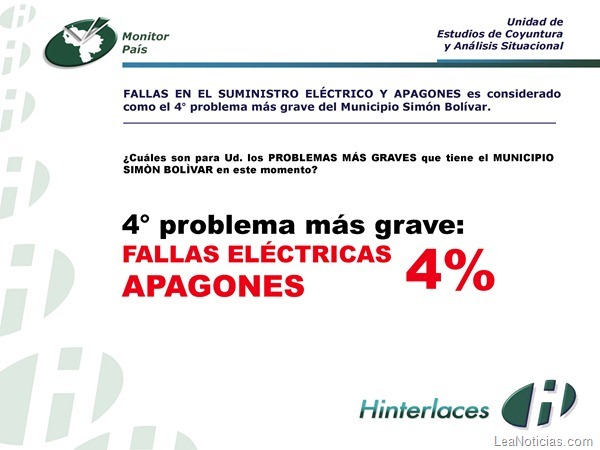 Monitor País

Unidad de Estudios de Coyuntura y Análisis Situacional

FALLAS EN EL SUMINISTRO ELÉCTRICO Y APAGONES es considerado como el 4° problema más grave del Municipio Simón Bolívar.

¿Cuáles son para Ud. los PROBLEMAS MÁS GRAVES que tiene el MUNICIPIO SIMÒN BOLÌVAR en este momento?

4° problema más grave:
FALLAS ELÉCTRICAS
APAGONES
4%

Hinterlaces

LeaNoticias.com